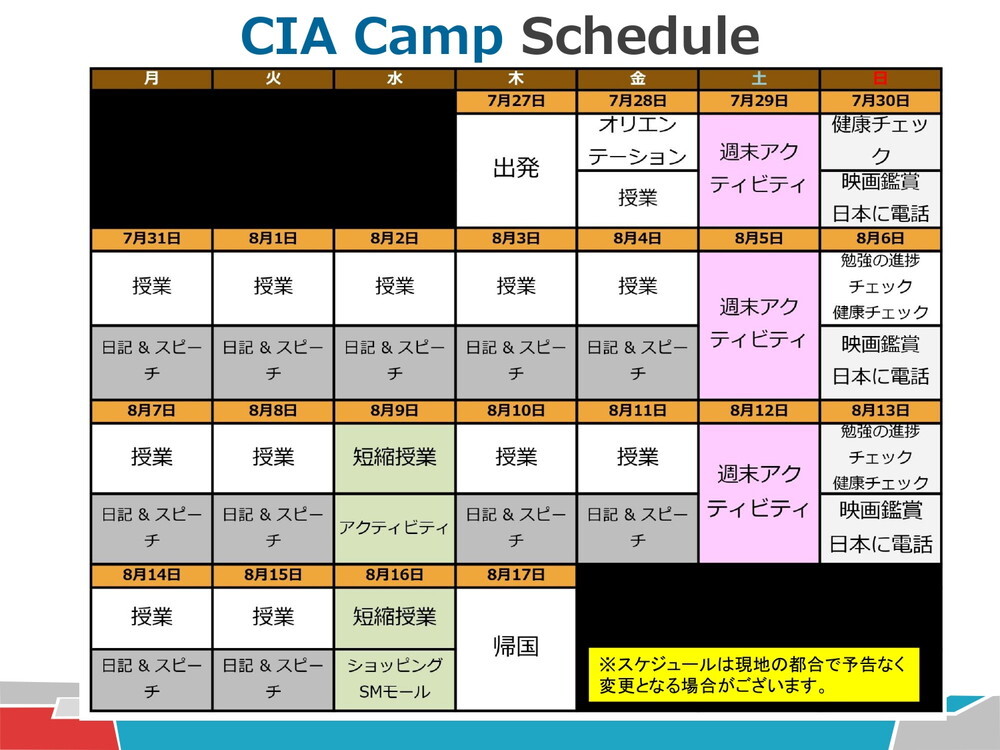 CIA Camp Schedule

| 月 | 火 | 水 | 木 | 金 | 土 | 日 |
|---|---|---|---|---|---|---|
| | | | 7月27日 | 7月28日 | 7月29日 | 7月30日 |
| | | | 出発 | オリエンテーション | 週末アクティビティ | 健康チェック |
| | | | | 授業 | | 映画鑑賞 日本に電話 |
| 7月31日 | 8月1日 | 8月2日 | 8月3日 | 8月4日 | 8月5日 | 8月6日 |
| 授業 | 授業 | 授業 | 授業 | 授業 | 週末アクティビティ | 勉強の進捗チェック 健康チェック |
| 日記 & スピーチ | 日記 & スピーチ | 日記 & スピーチ | 日記 & スピーチ | 日記 & スピーチ | | 映画鑑賞 日本に電話 |
| 8月7日 | 8月8日 | 8月9日 | 8月10日 | 8月11日 | 8月12日 | 8月13日 |
| 授業 | 授業 | 短縮授業 | 授業 | 授業 | 週末アクティビティ | 勉強の進捗チェック 健康チェック |
| 日記 & スピーチ | 日記 & スピーチ | アクティビティ | 日記 & スピーチ | 日記 & スピーチ | | 映画鑑賞 日本に電話 |
| 8月14日 | 8月15日 | 8月16日 | 8月17日 | | | |
| 授業 | 授業 | 短縮授業 | 帰国 | | | |
| 日記 & スピーチ | 日記 & スピーチ | ショッピング SMモール | | | | |

※スケジュールは現地の都合で予告なく変更となる場合がございます。